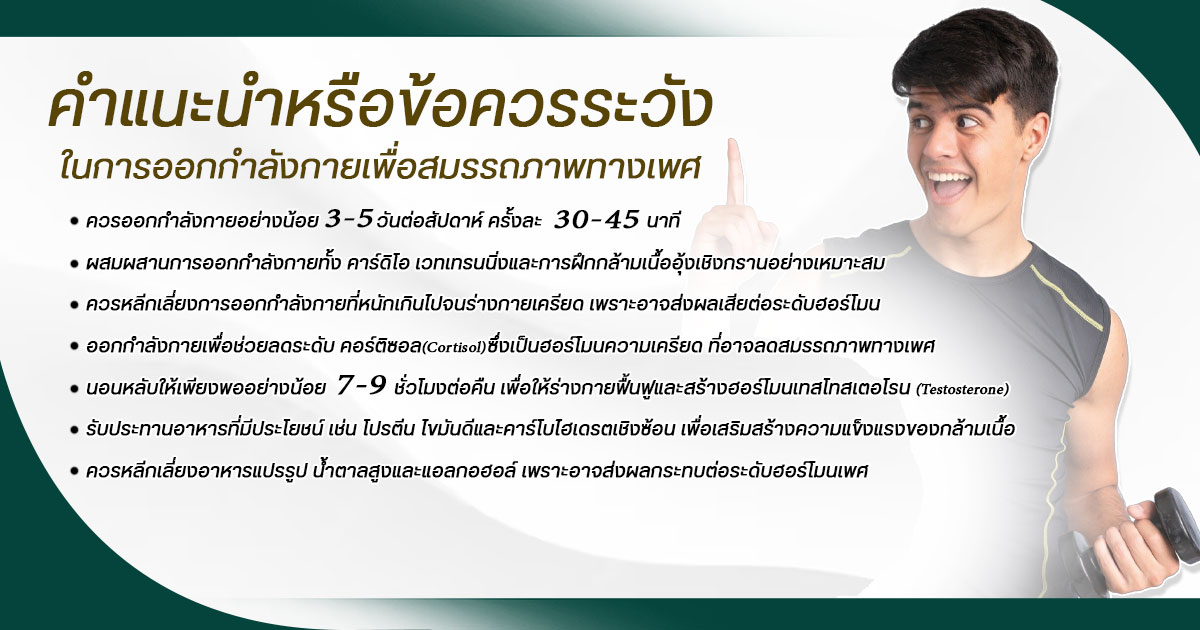 คำแนะนำหรือข้อควรระวัง
ในการออกกำลังกายเพื่อสมรรถภาพทางเพศ

• ควรออกกำลังกายอย่างน้อย 3-5 วันต่อสัปดาห์ ครั้งละ 30-45 นาที
• ผสมผสานการออกกำลังกายทั้ง คาร์ดิโอ เวทเทรนนิ่งและการฝึกกล้ามเนื้ออุ้งเชิงกรานอย่างเหมาะสม
• ควรหลีกเลี่ยงการออกกำลังกายที่หนักเกินไปจนร่างกายเครียด เพราะอาจส่งผลเสียต่อระดับฮอร์โมน
• ออกกำลังกายเพื่อช่วยลดระดับ คอร์ติซอล(Cortisol)ซึ่งเป็นฮอร์โมนความเครียด ที่อาจลดสมรรถภาพทางเพศ
• นอนหลับให้เพียงพออย่างน้อย 7-9 ชั่วโมงต่อคืน เพื่อให้ร่างกายฟื้นฟูและสร้างฮอร์โมนเทสโทสเตอโรน (Testosterone)
• รับประทานอาหารที่มีประโยชน์ เช่น โปรตีน ไขมันดีและคาร์โบไฮเดรตเชิงซ้อน เพื่อเสริมสร้างความแข็งแรงของกล้ามเนื้อ
• ควรหลีกเลี่ยงอาหารแปรรูป น้ำตาลสูงและแอลกอฮอล์ เพราะอาจส่งผลกระทบต่อระดับฮอร์โมนเพศ